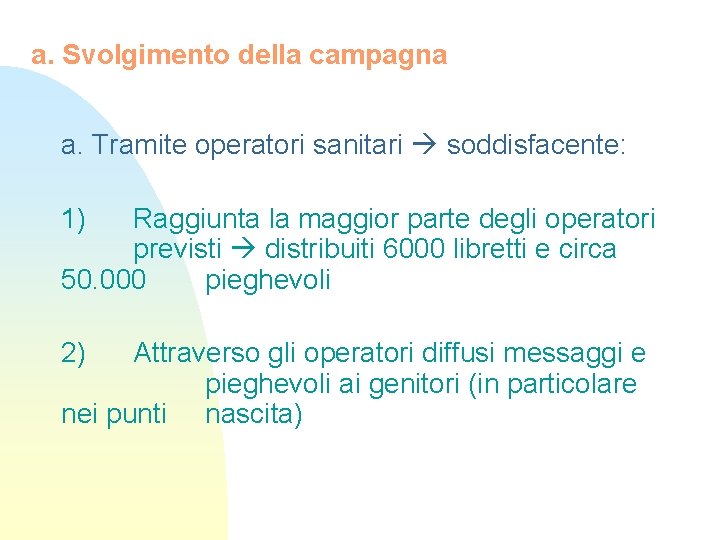 a. Svolgimento della campagna

a. Tramite operatori sanitari → soddisfacente:

1) Raggiunta la maggior parte degli operatori previsti → distribuiti 6000 libretti e circa 50.000 pieghevoli

2) Attraverso gli operatori diffusi messaggi e pieghevoli ai genitori (in particolare nei punti nascita)